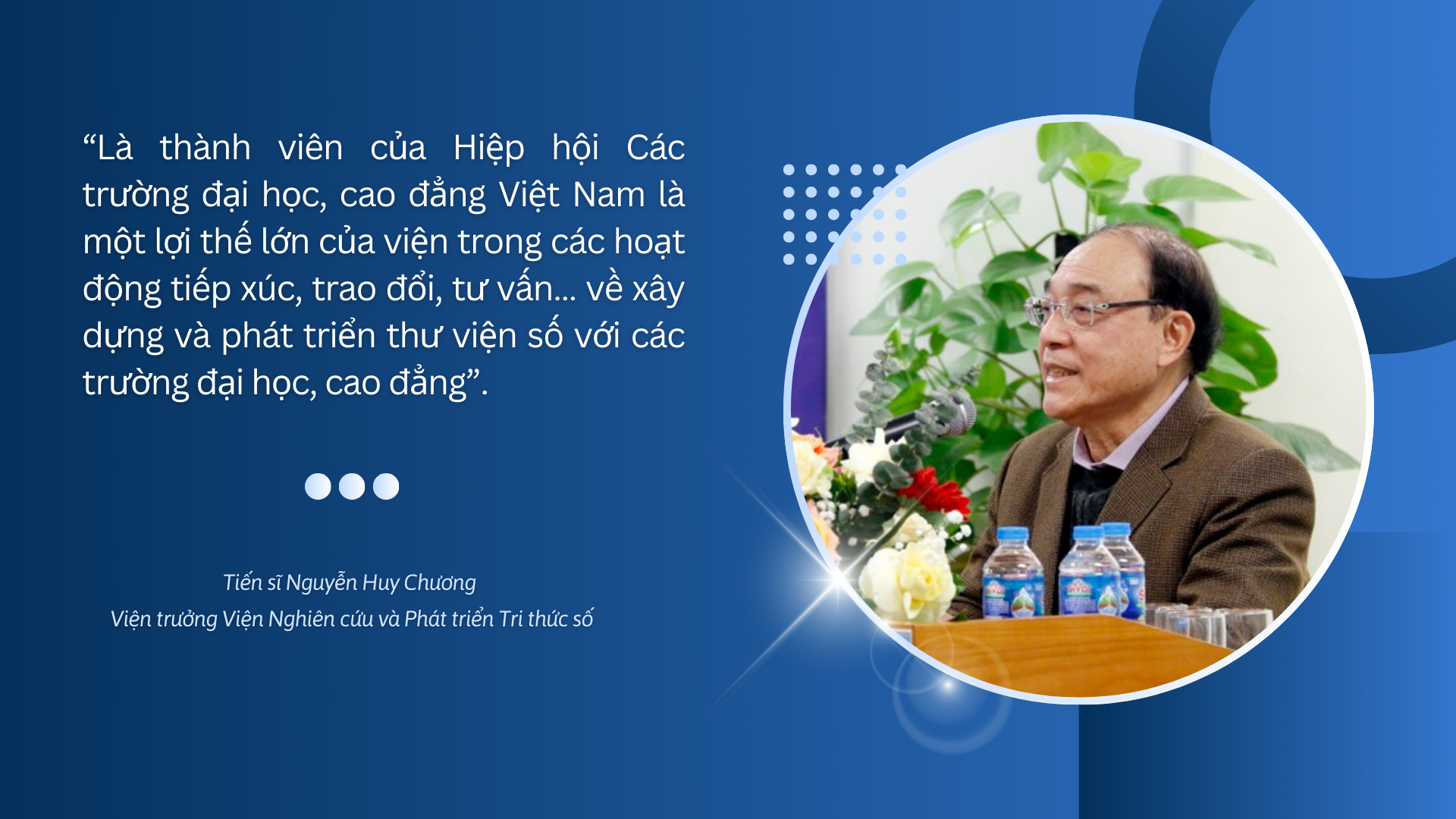 “Là thành viên của Hiệp hội Các trường đại học, cao đẳng Việt Nam là một lợi thế lớn của viện trong các hoạt động tiếp xúc, trao đổi, tư vấn... về xây dựng và phát triển thư viện số với các trường đại học, cao đẳng”.

Tiến sĩ Nguyễn Huy Chương
Viện trưởng Viện Nghiên cứu và Phát triển Tri thức số